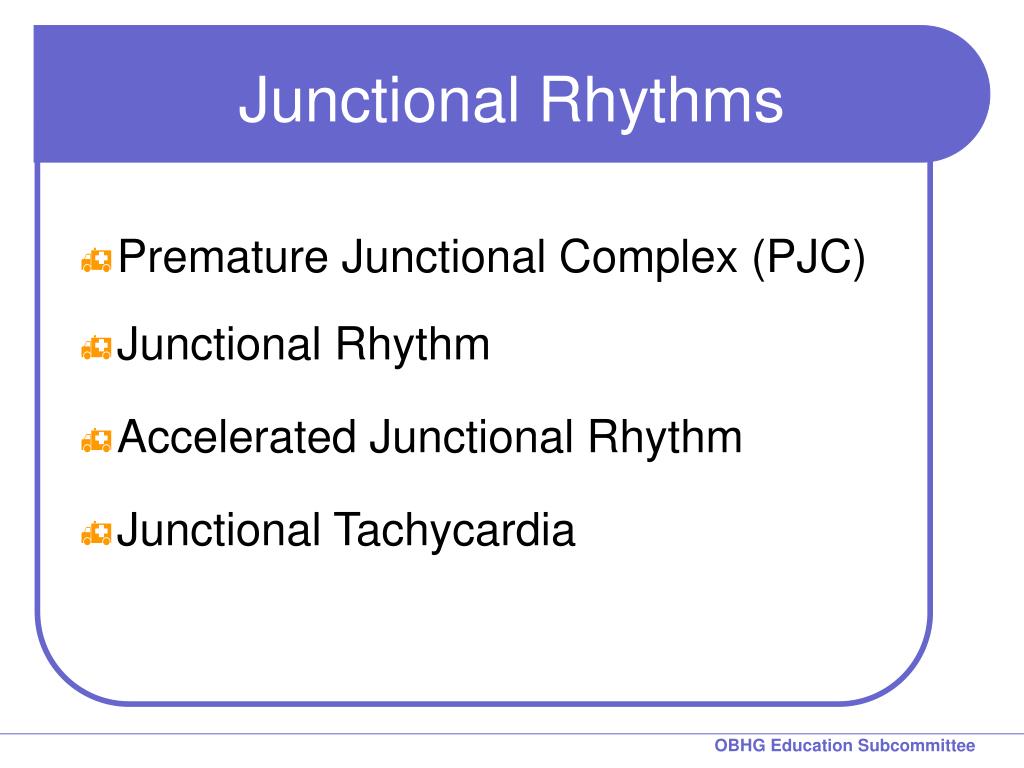 Junctional Rhythms

Premature Junctional Complex (PJC)

Junctional Rhythm

Accelerated Junctional Rhythm

Junctional Tachycardia

OBHG Education Subcommittee